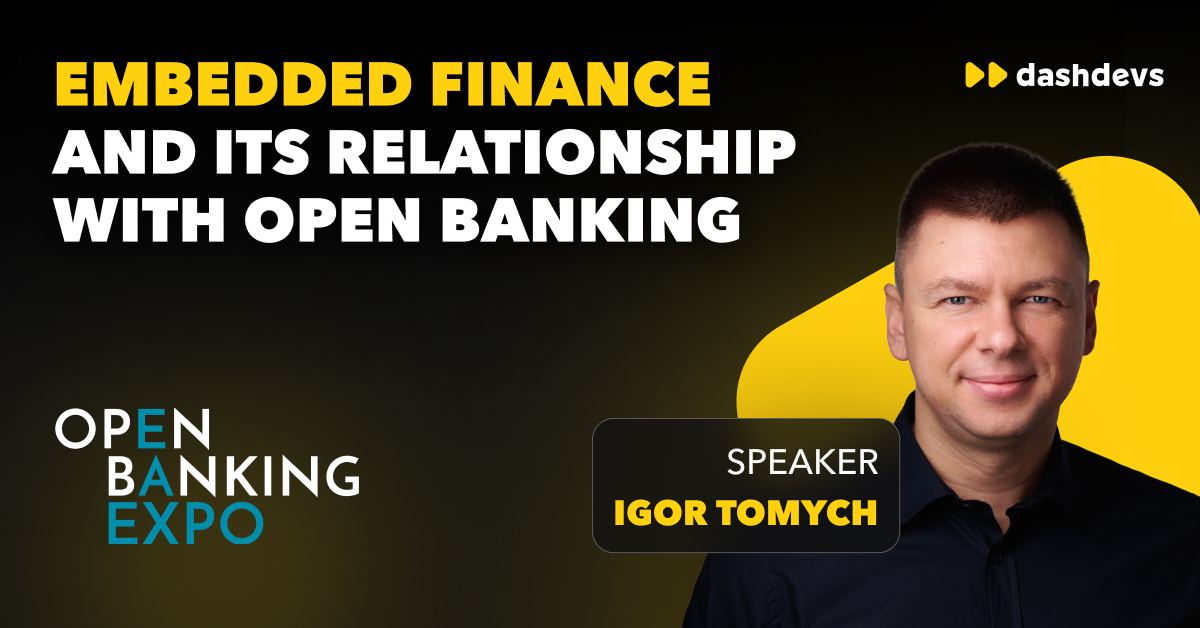 EMBEDDED FINANCE AND ITS RELATIONSHIP WITH OPEN BANKING

dashdevs

OPEN BANKING EXPO

SPEAKER
IGOR TOMYCH